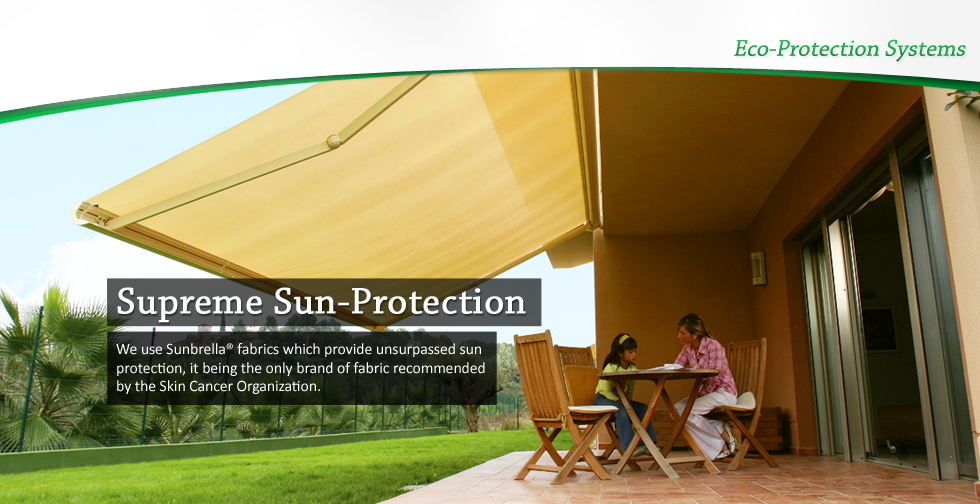 Eco-Protection Systems

Supreme Sun-Protection

We use Sunbrella® fabrics which provide unsurpassed sun protection, it being the only brand of fabric recommended by the Skin Cancer Organization.